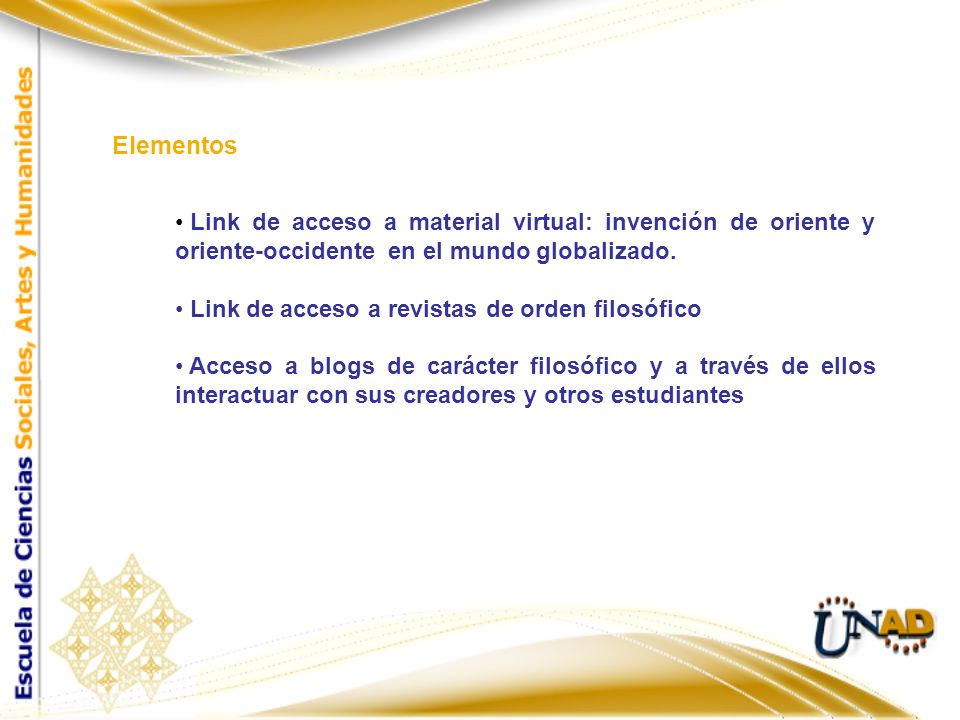 Escuela de Ciencias Sociales, Artes y Humanidades

Elementos

• Link de acceso a material virtual: invención de oriente y oriente-occidente en el mundo globalizado.

• Link de acceso a revistas de orden filosófico

• Acceso a blogs de carácter filosófico y a través de ellos interactuar con sus creadores y otros estudiantes

UNAD